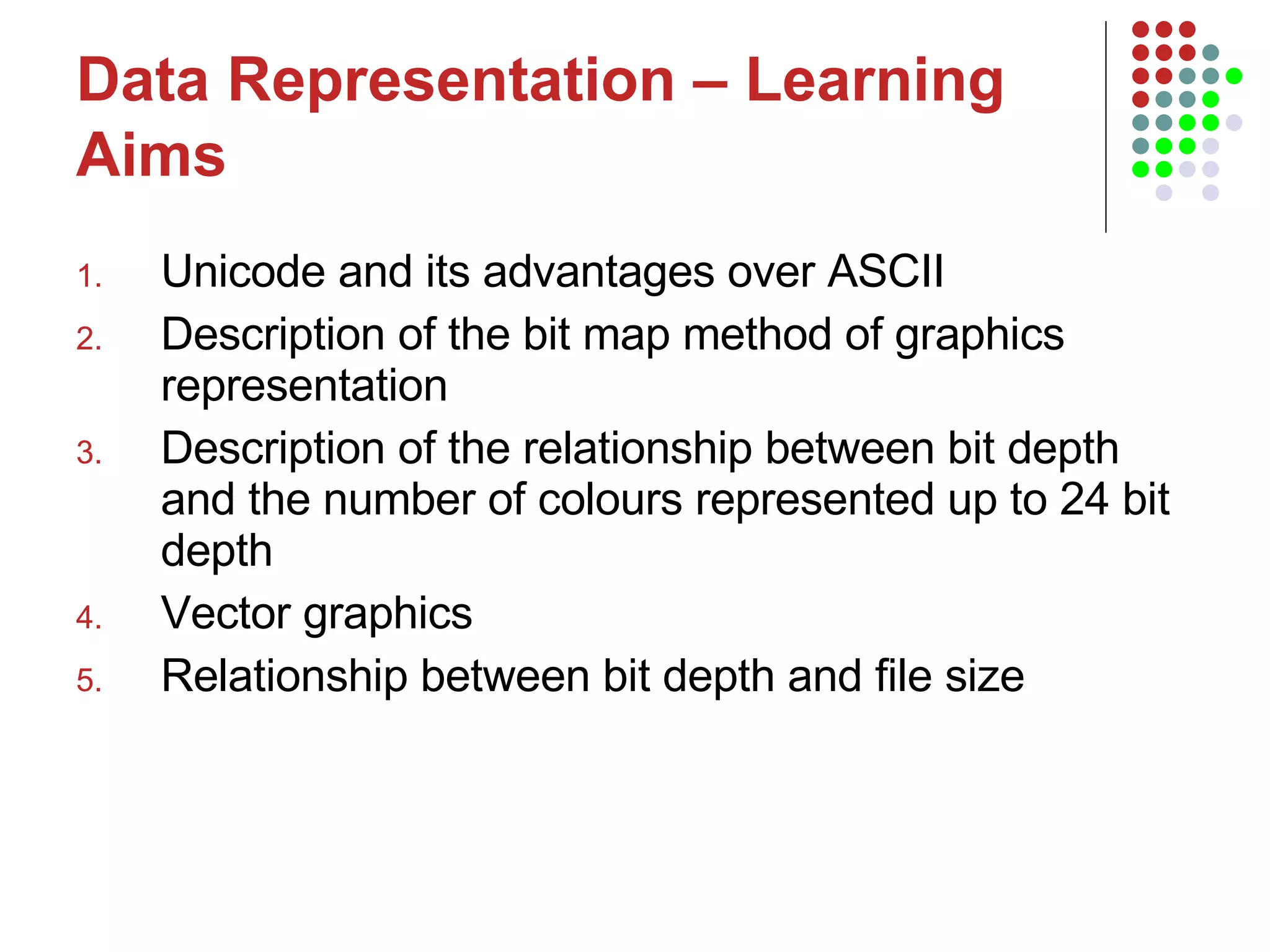 Data Representation – Learning Aims

1. Unicode and its advantages over ASCII
2. Description of the bit map method of graphics representation
3. Description of the relationship between bit depth and the number of colours represented up to 24 bit depth
4. Vector graphics
5. Relationship between bit depth and file size